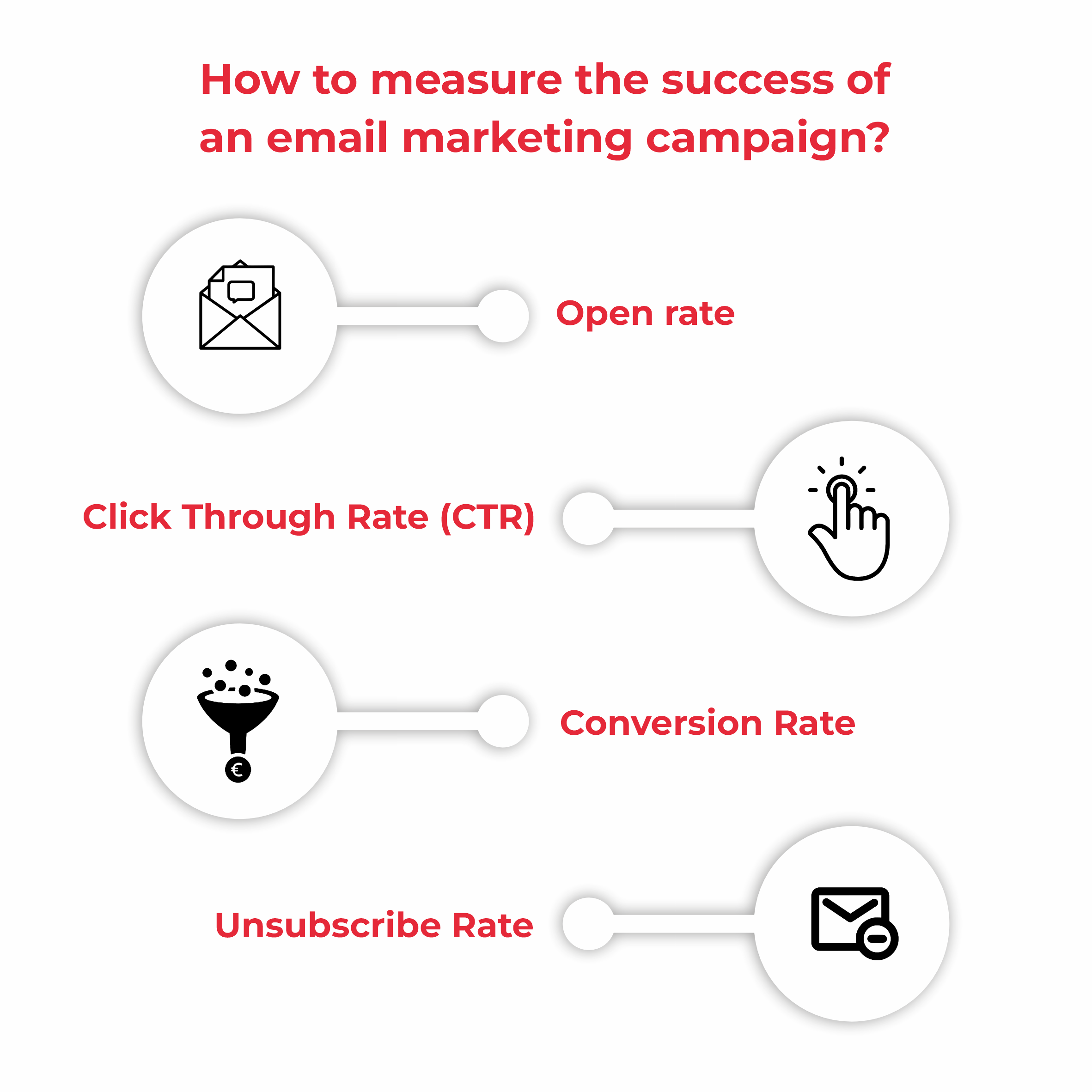 How to measure the success of an email marketing campaign?

Open rate

Click Through Rate (CTR)

€

Conversion Rate

Unsubscribe Rate